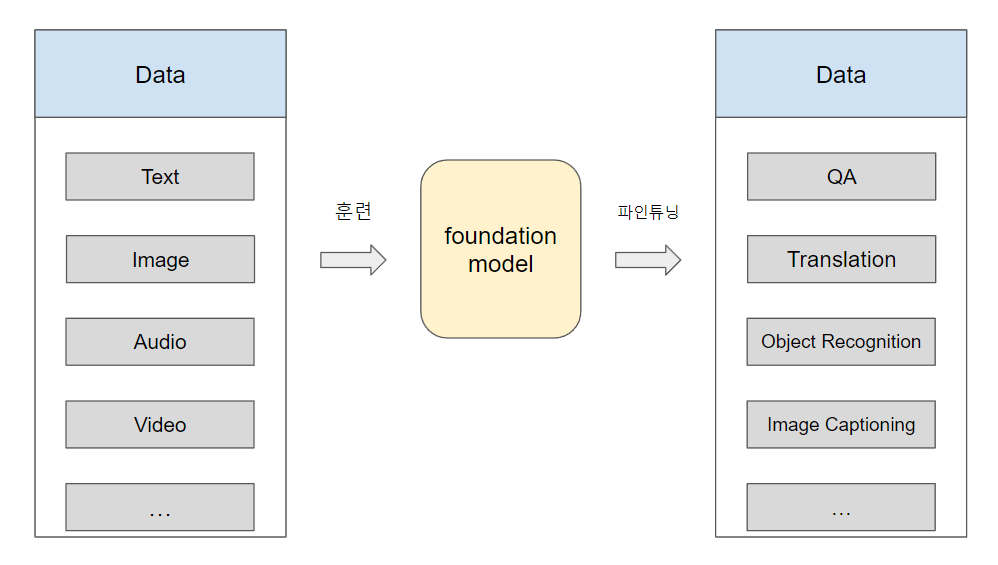 Data

Text

Image

Audio

Video

…

훈련

foundation model

파인튜닝

Data

QA

Translation

Object Recognition

Image Captioning

…